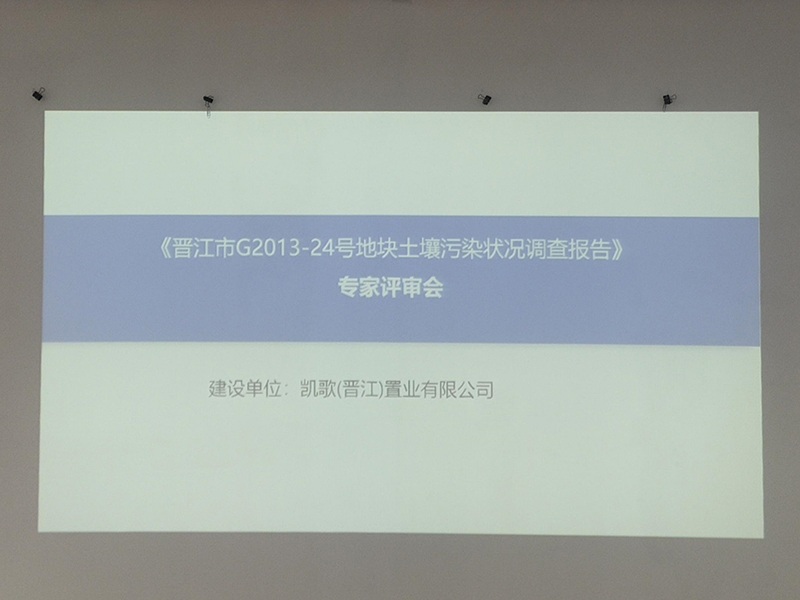 《晋江市G2013-24号地块土壤污染状况调查报告》
专家评审会

建设单位：凯歌(晋江)置业有限公司